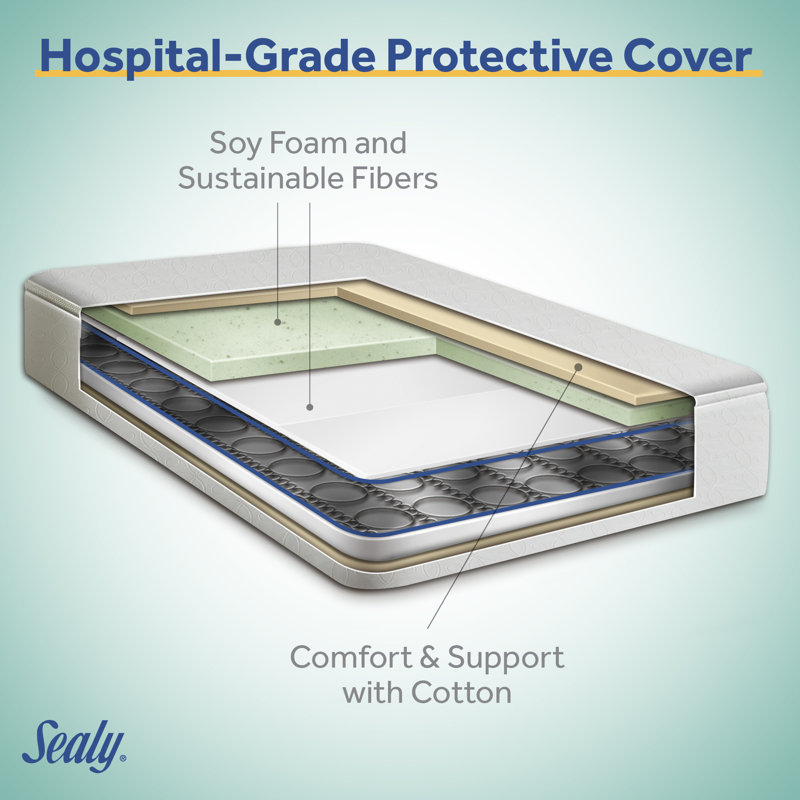 Hospital-Grade Protective Cover

Soy Foam and Sustainable Fibers

Comfort & Support with Cotton

Sealy